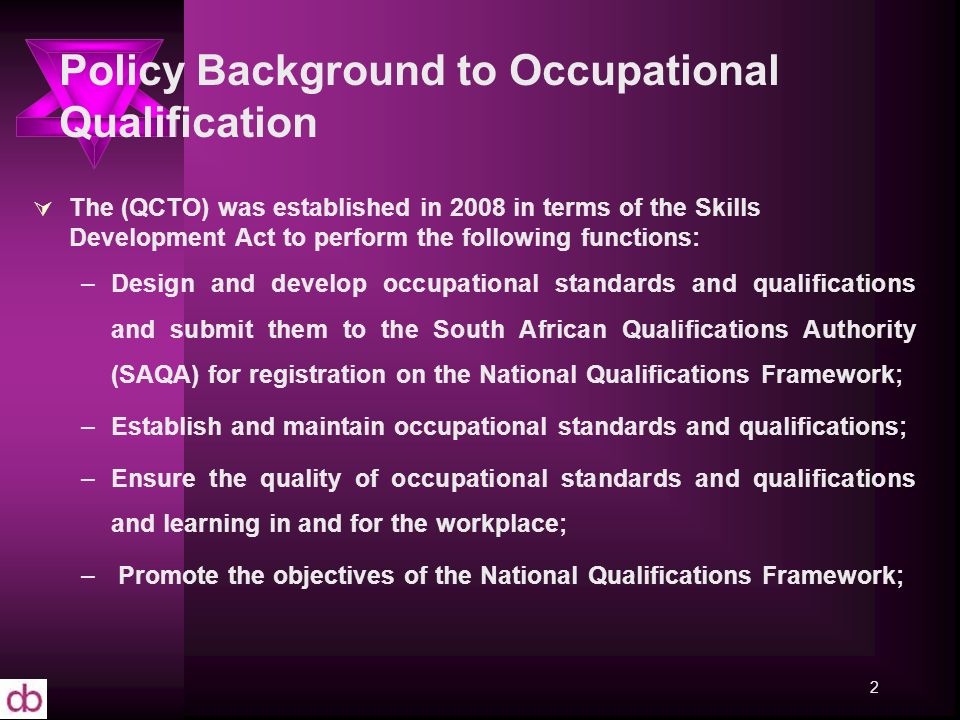 Policy Background to Occupational Qualification

The (QCTO) was established in 2008 in terms of the Skills Development Act to perform the following functions:

– Design and develop occupational standards and qualifications and submit them to the South African Qualifications Authority (SAQA) for registration on the National Qualifications Framework;

– Establish and maintain occupational standards and qualifications;

– Ensure the quality of occupational standards and qualifications and learning in and for the workplace;

– Promote the objectives of the National Qualifications Framework;

db

2